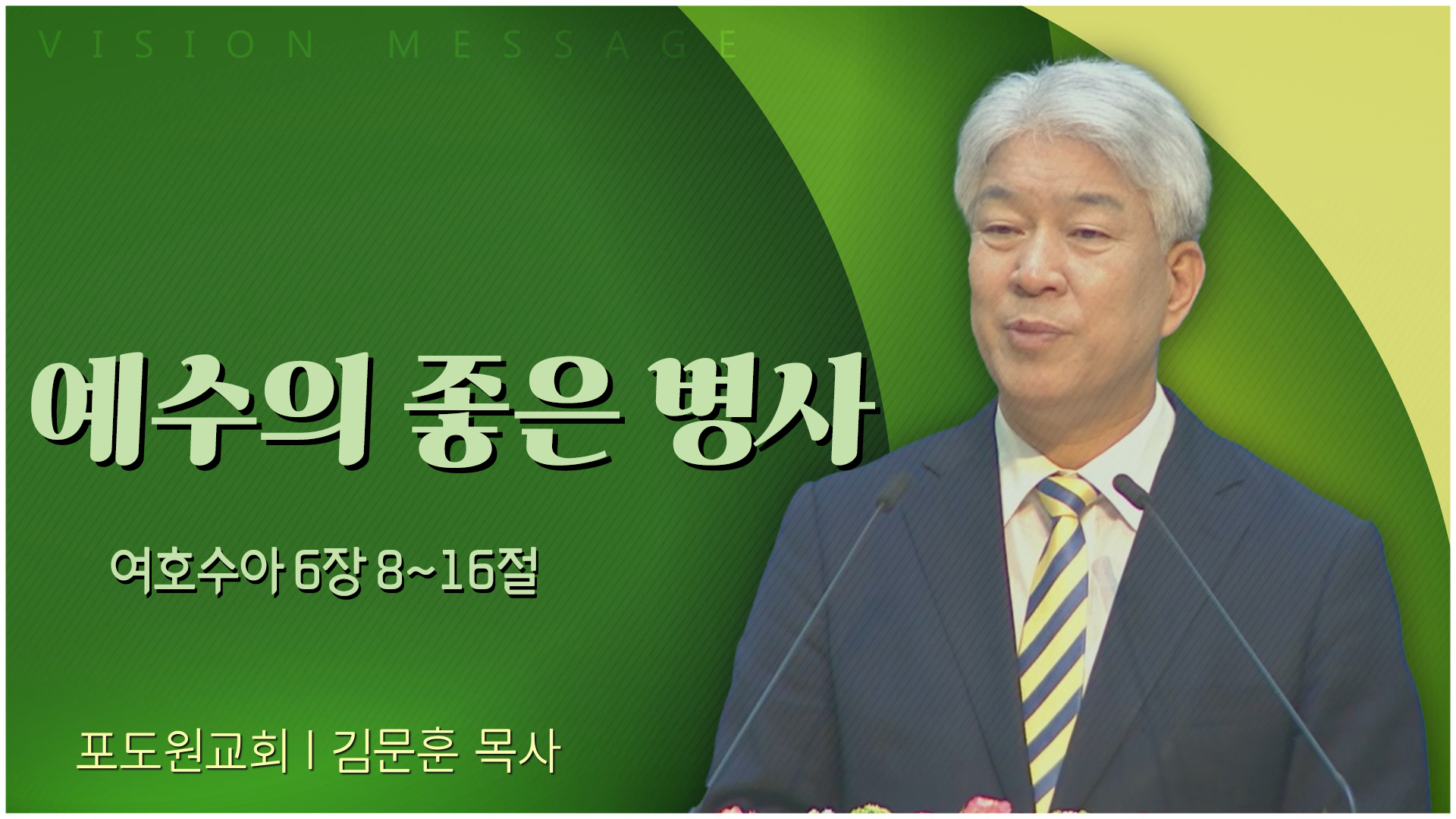 VISION MESSAGE

예수의 좋은 병사

여호수아 6장 8~16절

포도원교회 | 김문훈 목사